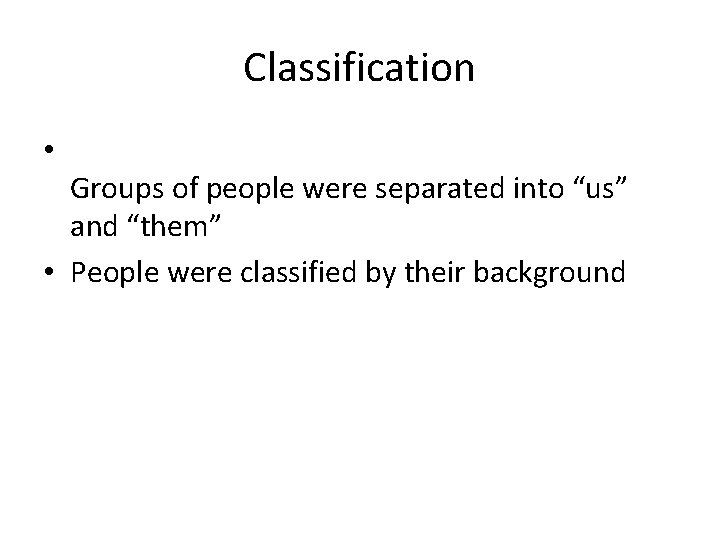 Classification

•

Groups of people were separated into “us” and “them”

• People were classified by their background